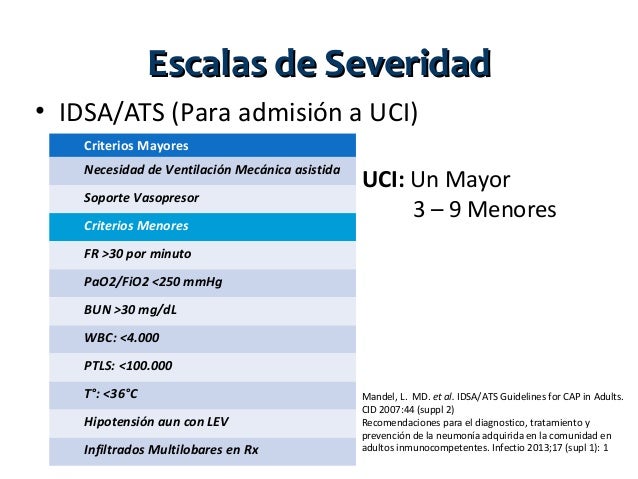 Escalas de Severidad

• IDSA/ATS (Para admisión a UCI)

| Criterios Mayores |
|---|
| Necesidad de Ventilación Mecánica asistida |
| Soporte Vasopresor |
| Criterios Menores |
| FR >30 por minuto |
| PaO2/FiO2 <250 mmHg |
| BUN >30 mg/dL |
| WBC: <4.000 |
| PTLS: <100.000 |
| T°: <36°C |
| Hipotensión aun con LEV |
| Infiltrados Multilobares en Rx |

UCI: Un Mayor
3 – 9 Menores

Mandel, L. MD. et al. IDSA/ATS Guidelines for CAP in Adults. CID 2007:44 (suppl 2)
Recomendaciones para el diagnostico, tratamiento y prevención de la neumonía adquirida en la comunidad en adultos inmunocompetentes. Infectio 2013;17 (supl 1): 1